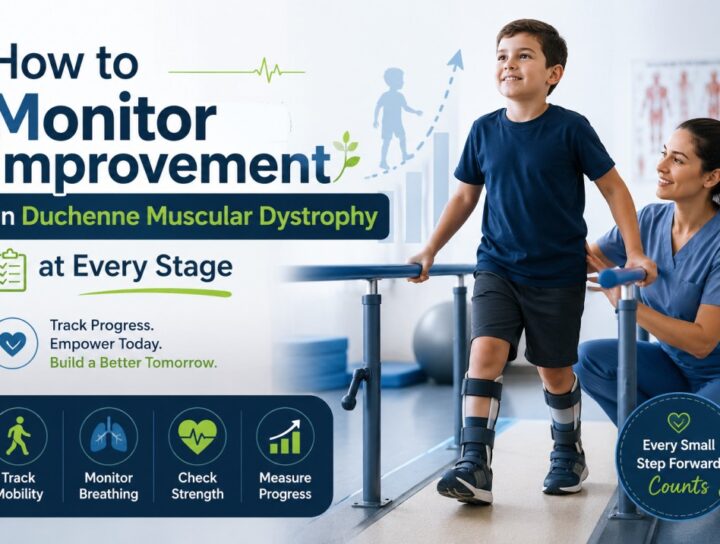 How to Monitor mprovement

n Duchenne Muscular Dystrophy

at Every Stage

Track Progress.
Empower Today.
Build a Better Tomorrow.

Track Mobility

Monitor Breathing

Check Strength

Measure Progress

Every Small Step Forward Counts